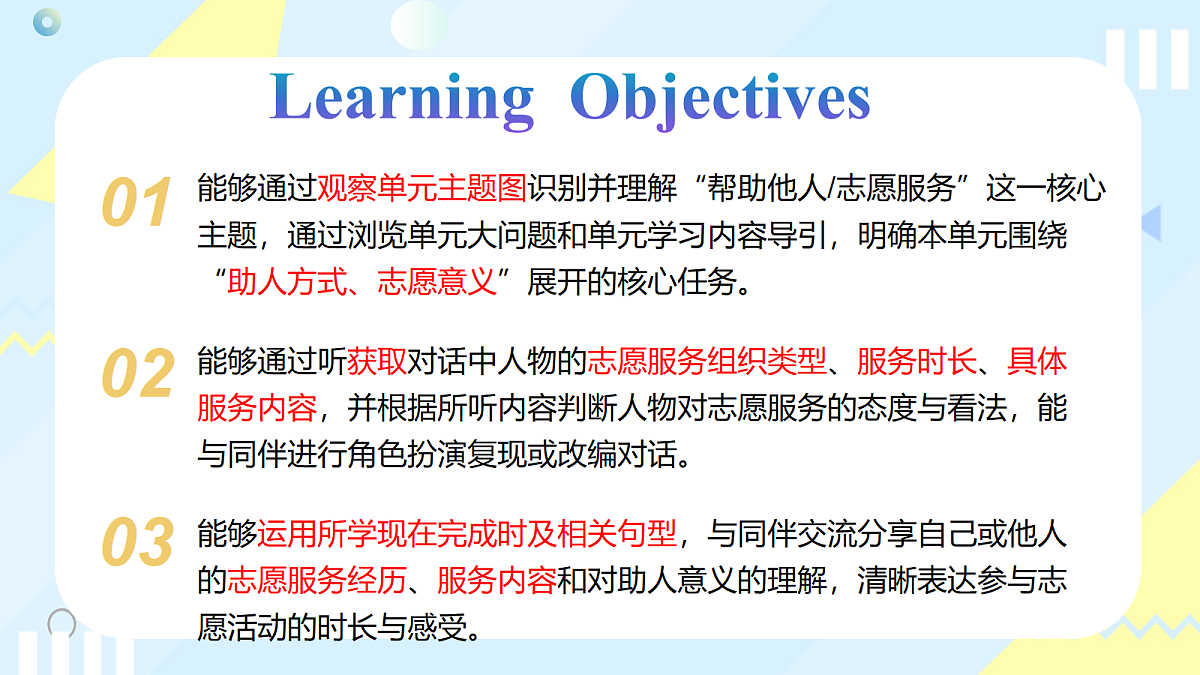 Learning Objectives

01 能够通过观察单元主题图识别并理解“帮助他人/志愿服务”这一核心主题，通过浏览单元大问题和单元学习内容导引，明确本单元围绕“助人方式、志愿意义”展开的核心任务。

02 能够通过听获取对话中人物的志愿服务组织类型、服务时长、具体服务内容，并根据所听内容判断人物对志愿服务的态度与看法，能与同伴进行角色扮演复现或改编对话。

03 能够运用所学现在完成时及相关句型，与同伴交流分享自己或他人的志愿服务经历、服务内容和对助人意义的理解，清晰表达参与志愿活动的时长与感受。